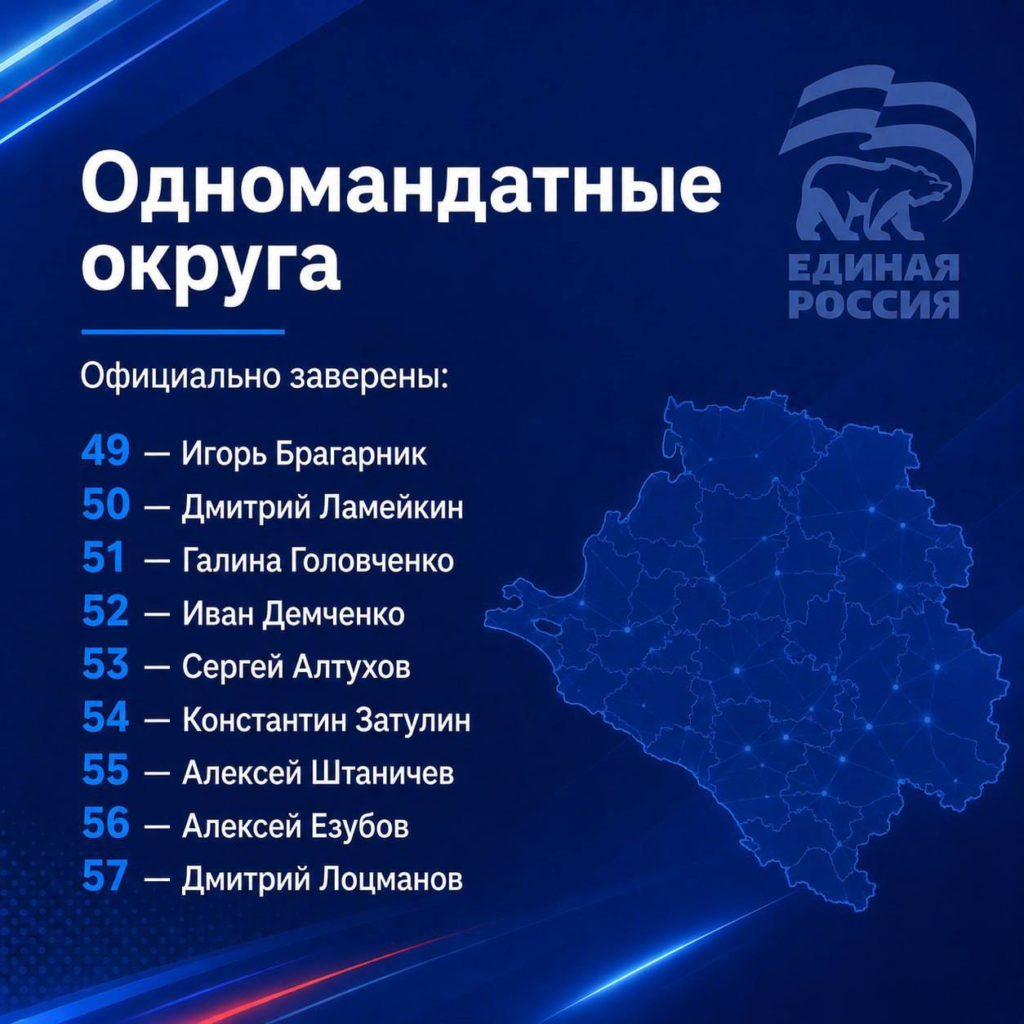 Одномандатные округа

ЕДИНАЯ РОССИЯ

Официально заверены:

49 — Игорь Брагарник
50 — Дмитрий Ламейкин
51 — Галина Головченко
52 — Иван Демченко
53 — Сергей Алтухов
54 — Константин Затулин
55 — Алексей Штаничев
56 — Алексей Езубов
57 — Дмитрий Лоцманов